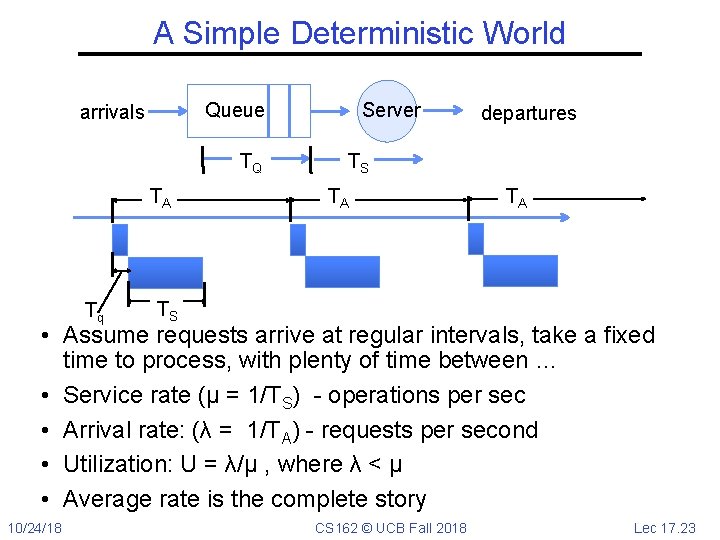 A Simple Deterministic World

arrivals

Queue

Server

departures

$T_Q$

$T_S$

$T_A$

$T_A$

$T_A$

$T_q$

$T_S$

• Assume requests arrive at regular intervals, take a fixed time to process, with plenty of time between …

• Service rate ($\mu = 1/T_S$) - operations per sec

• Arrival rate: ($\lambda = 1/T_A$) - requests per second

• Utilization: $U = \lambda/\mu$ , where $\lambda < \mu$

• Average rate is the complete story

10/24/18

CS162 © UCB Fall 2018

Lec 17.23